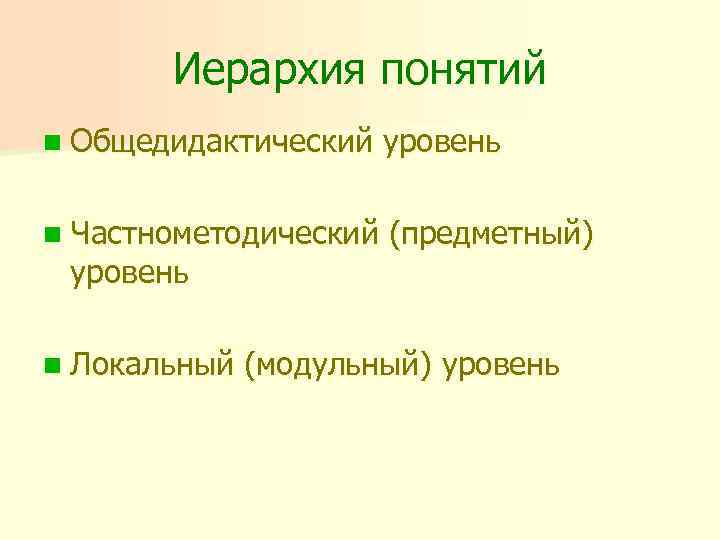 Иерархия понятий

Общедидактический уровень

Частнометодический (предметный) уровень

Локальный (модульный) уровень